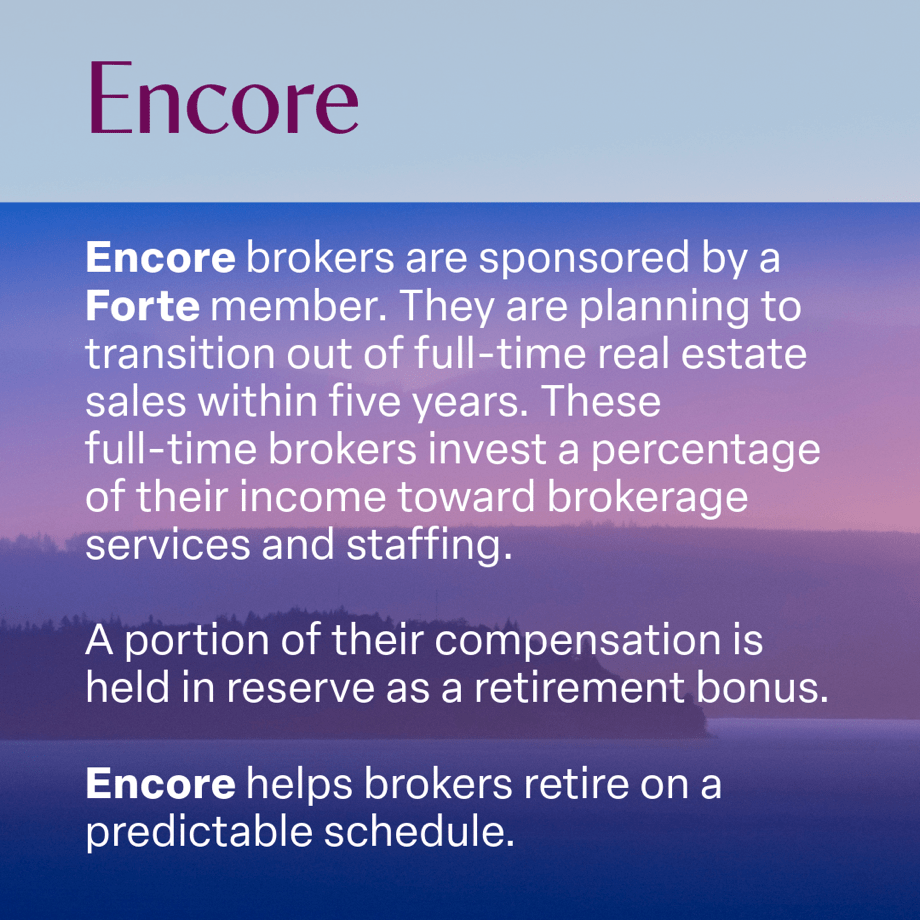 Encore

Encore brokers are sponsored by a Forte member. They are planning to transition out of full-time real estate sales within five years. These full-time brokers invest a percentage of their income toward brokerage services and staffing.

A portion of their compensation is held in reserve as a retirement bonus.

Encore helps brokers retire on a predictable schedule.